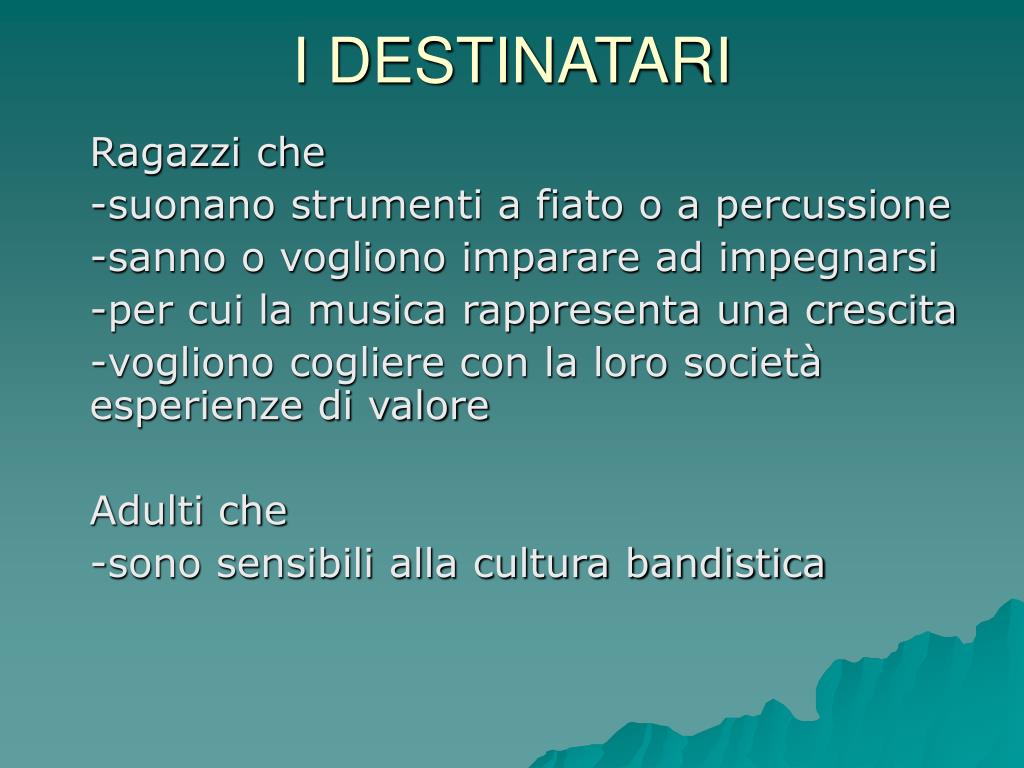 I DESTINATARI

Ragazzi che
-suonano strumenti a fiato o a percussione
-sanno o vogliono imparare ad impegnarsi
-per cui la musica rappresenta una crescita
-vogliono cogliere con la loro società esperienze di valore

Adulti che
-sono sensibili alla cultura bandistica